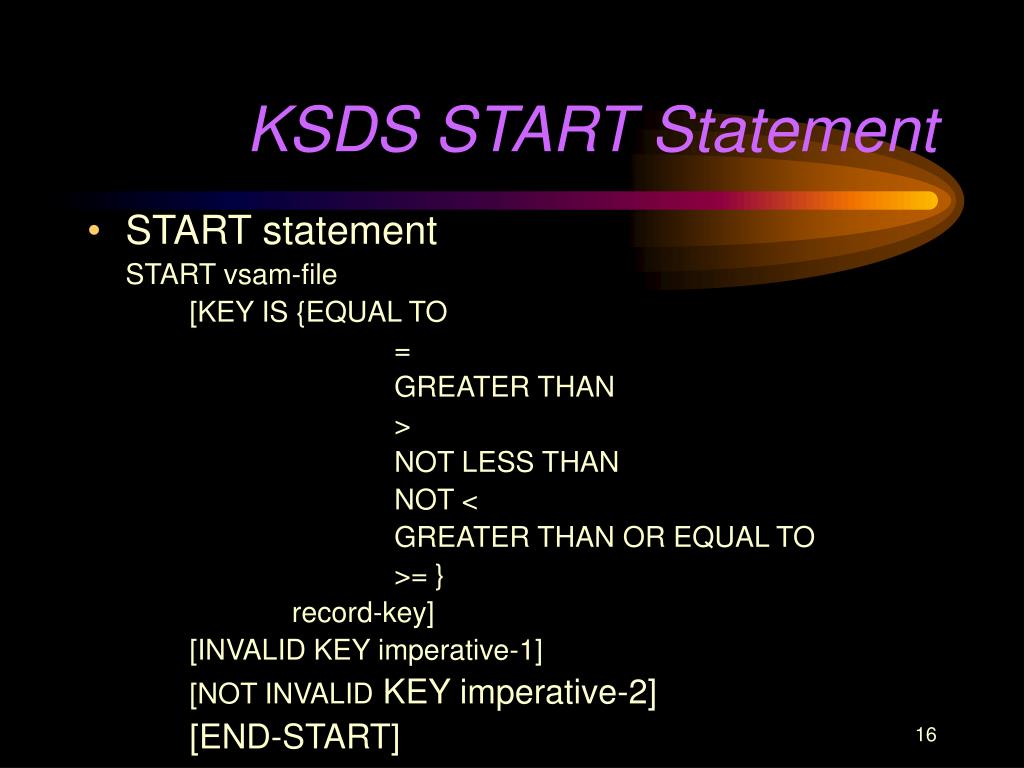 KSDS START Statement

• START statement
START vsam-file
[KEY IS {EQUAL TO
=
GREATER THAN
>
NOT LESS THAN
NOT <
GREATER THAN OR EQUAL TO
>= }
record-key]
[INVALID KEY imperative-1]
[NOT INVALID KEY imperative-2]
[END-START]

16